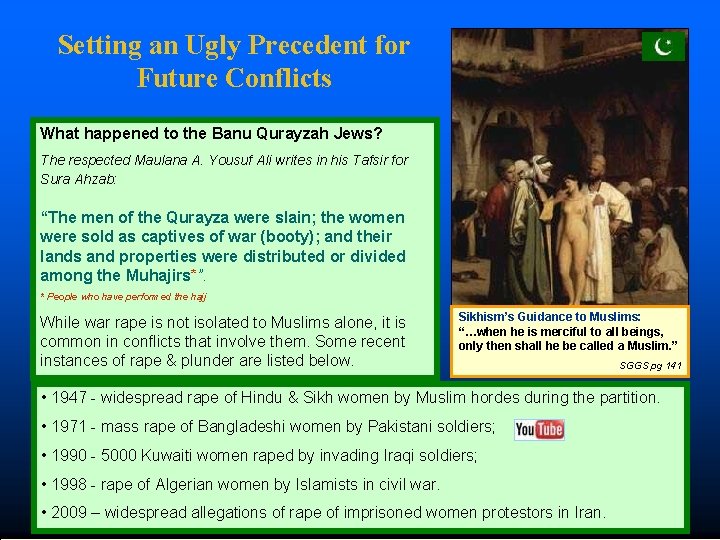 Setting an Ugly Precedent for Future Conflicts

What happened to the Banu Qurayzah Jews?

The respected Maulana A. Yousuf Ali writes in his Tafsir for Sura Ahzab:

"The men of the Qurayza were slain; the women were sold as captives of war (booty); and their lands and properties were distributed or divided among the Muhajirs*".

* People who have performed the hajj

While war rape is not isolated to Muslims alone, it is common in conflicts that involve them. Some recent instances of rape & plunder are listed below.

Sikhism's Guidance to Muslims:
"…when he is merciful to all beings, only then shall he be called a Muslim."
SGGS pg 141

• 1947 - widespread rape of Hindu & Sikh women by Muslim hordes during the partition.

• 1971 - mass rape of Bangladeshi women by Pakistani soldiers; YouTube

• 1990 - 5000 Kuwaiti women raped by invading Iraqi soldiers;

• 1998 - rape of Algerian women by Islamists in civil war.

• 2009 – widespread allegations of rape of imprisoned women protestors in Iran.